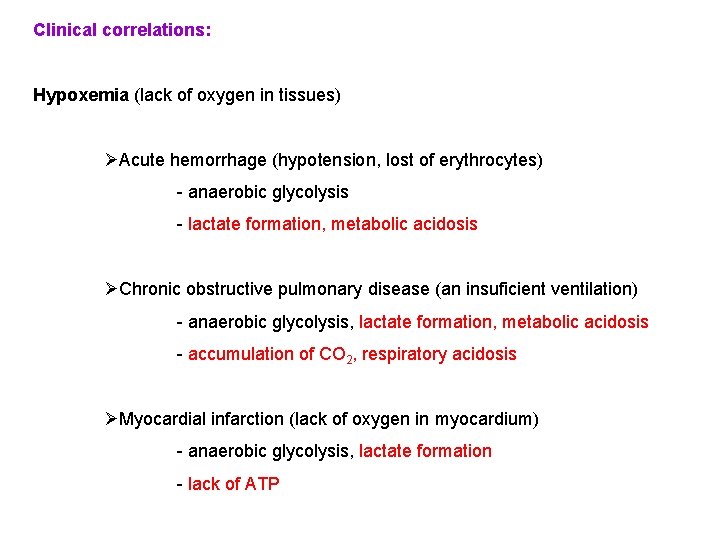 Clinical correlations:

Hypoxemia (lack of oxygen in tissues)

➢Acute hemorrhage (hypotension, lost of erythrocytes)

- anaerobic glycolysis

- lactate formation, metabolic acidosis

➢Chronic obstructive pulmonary disease (an insuficient ventilation)

- anaerobic glycolysis, lactate formation, metabolic acidosis

- accumulation of $CO_2$, respiratory acidosis

➢Myocardial infarction (lack of oxygen in myocardium)

- anaerobic glycolysis, lactate formation

- lack of ATP